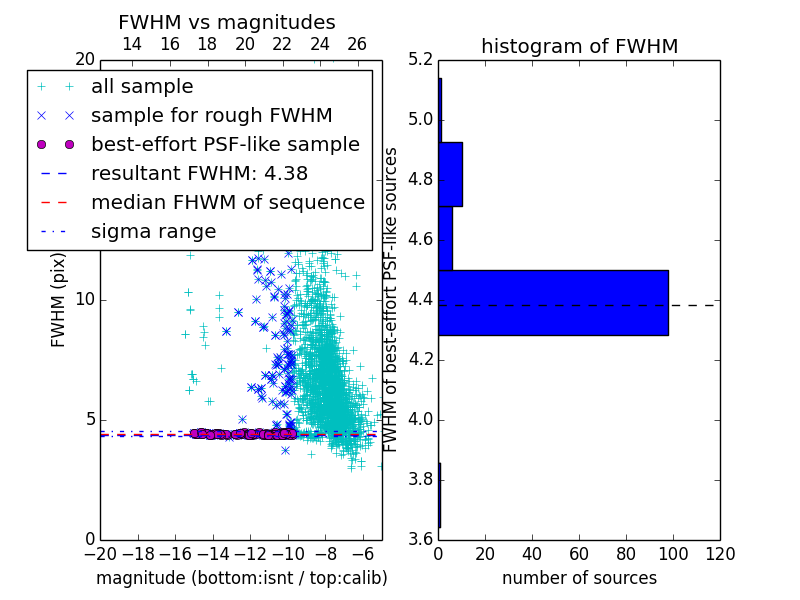 FWHM vs magnitudes

14 16 18 20 22 24 26

20

all sample
sample for rough FWHM
best-effort PSF-like sample
resultant FWHM: 4.38
median FHWM of sequence
sigma range

FWHM (pix)

10

5

0

−20 −18 −16 −14 −12 −10 −8 −6

magnitude (bottom:isnt / top:calib)

histogram of FWHM

5.2
5.0
4.8
4.6
4.4
4.2
4.0
3.8
3.6

FWHM of best-effort PSF-like sources

0 20 40 60 80 100 120

number of sources